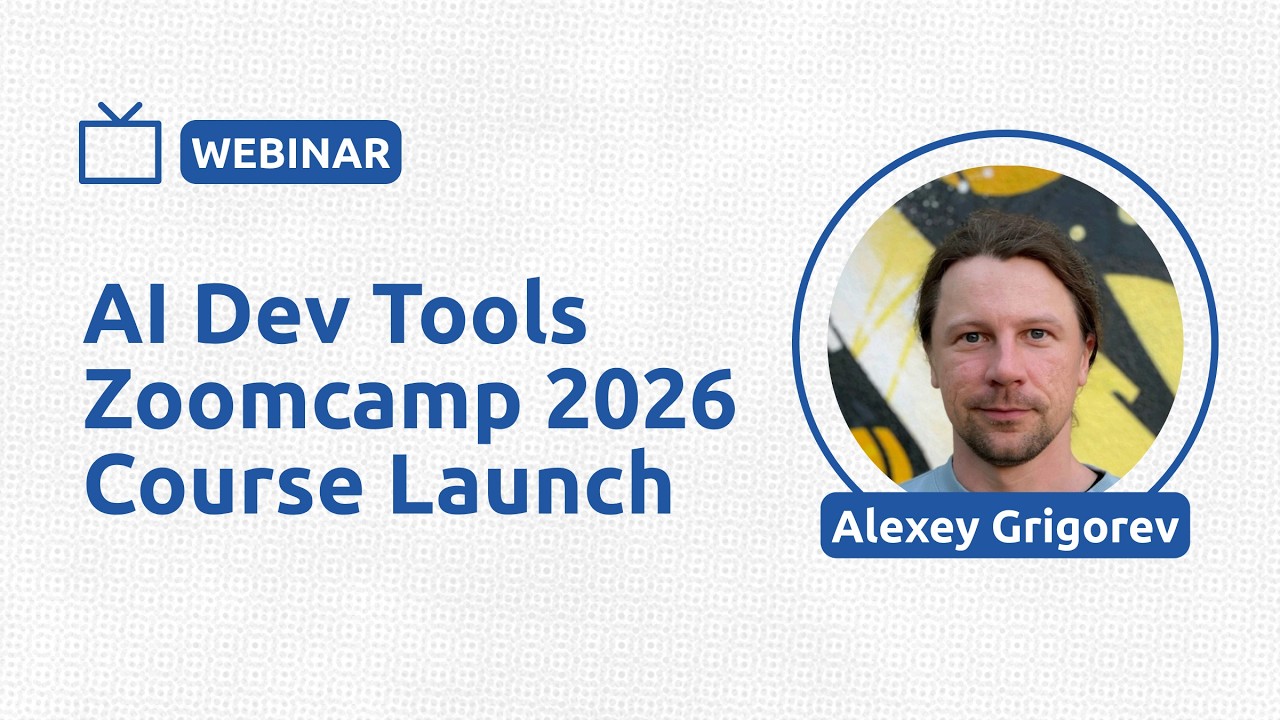 WEBINAR

AI Dev Tools Zoomcamp 2026 Course Launch

Alexey Grigorev